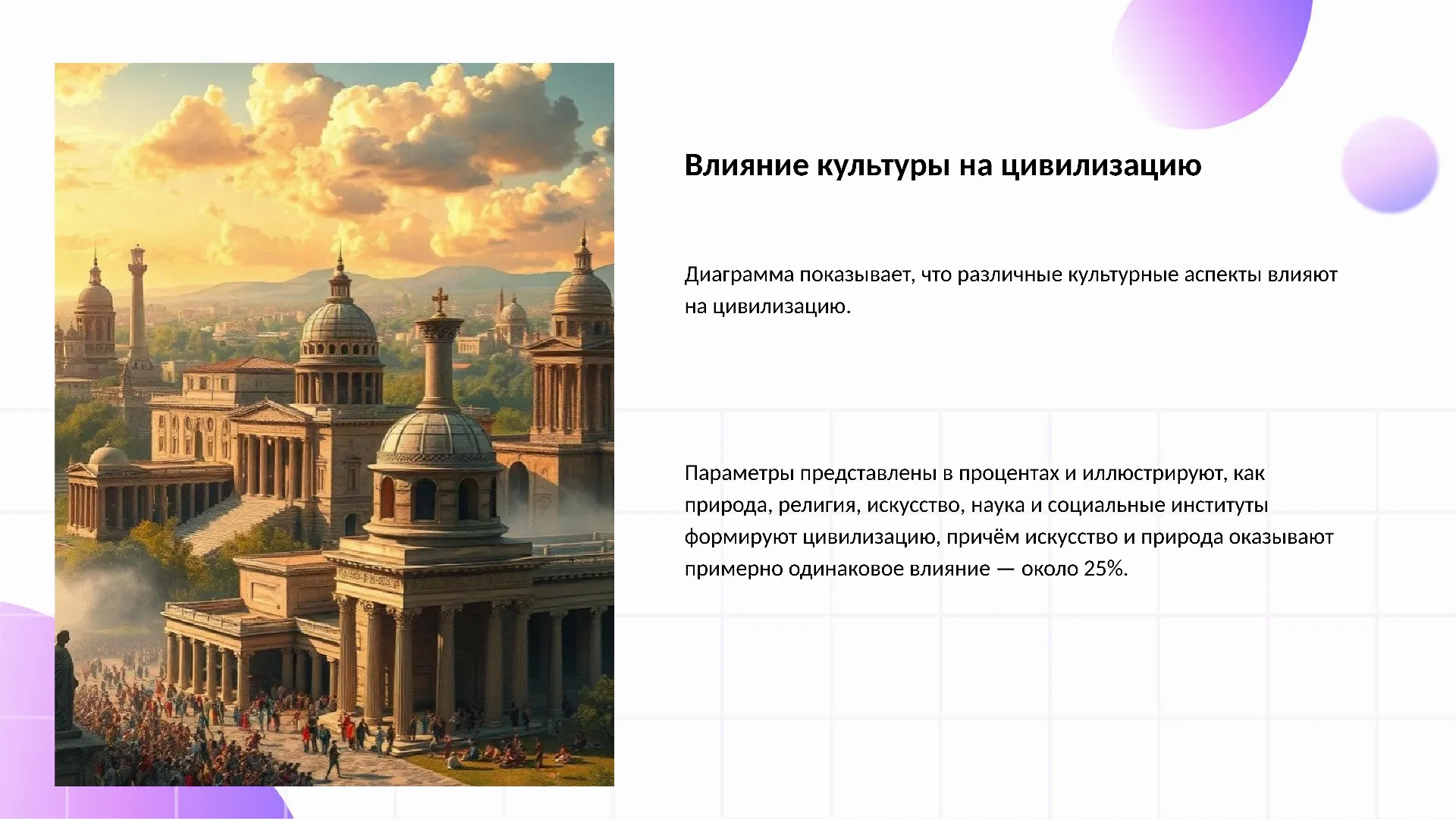 Влияние культуры на цивилизацию

Диаграмма показывает, что различные культурные аспекты влияют на цивилизацию.

Параметры представлены в процентах и иллюстрируют, как природа, религия, искусство, наука и социальные институты формируют цивилизацию, причём искусство и природа оказывают примерно одинаковое влияние — около 25%.